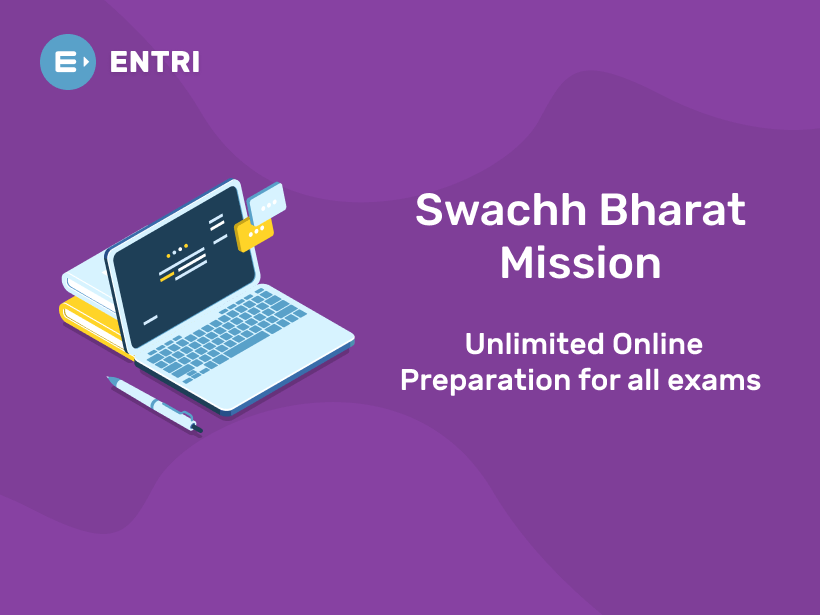 ENTRI

Swachh Bharat Mission

Unlimited Online Preparation for all exams